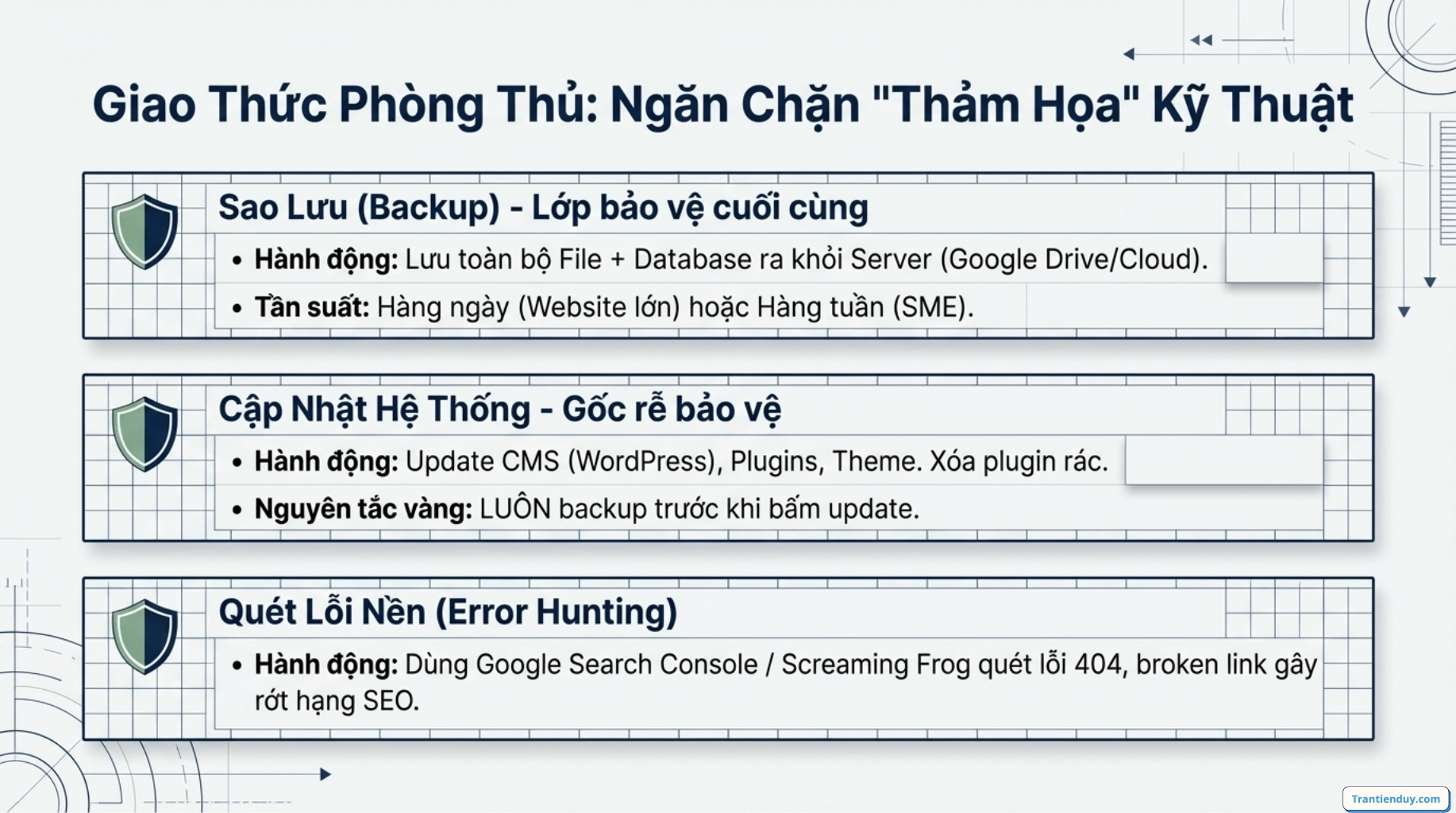 Giao Thức Phòng Thủ: Ngăn Chặn "Thảm Họa" Kỹ Thuật

Sao Lưu (Backup) - Lớp bảo vệ cuối cùng

• Hành động: Lưu toàn bộ File + Database ra khỏi Server (Google Drive/Cloud).
• Tần suất: Hàng ngày (Website lớn) hoặc Hàng tuần (SME).

Cập Nhật Hệ Thống - Gốc rễ bảo vệ

• Hành động: Update CMS (WordPress), Plugins, Theme. Xóa plugin rác.
• Nguyên tắc vàng: LUÔN backup trước khi bấm update.

Quét Lỗi Nền (Error Hunting)

• Hành động: Dùng Google Search Console / Screaming Frog quét lỗi 404, broken link gây rớt hạng SEO.

Trantienduy.com